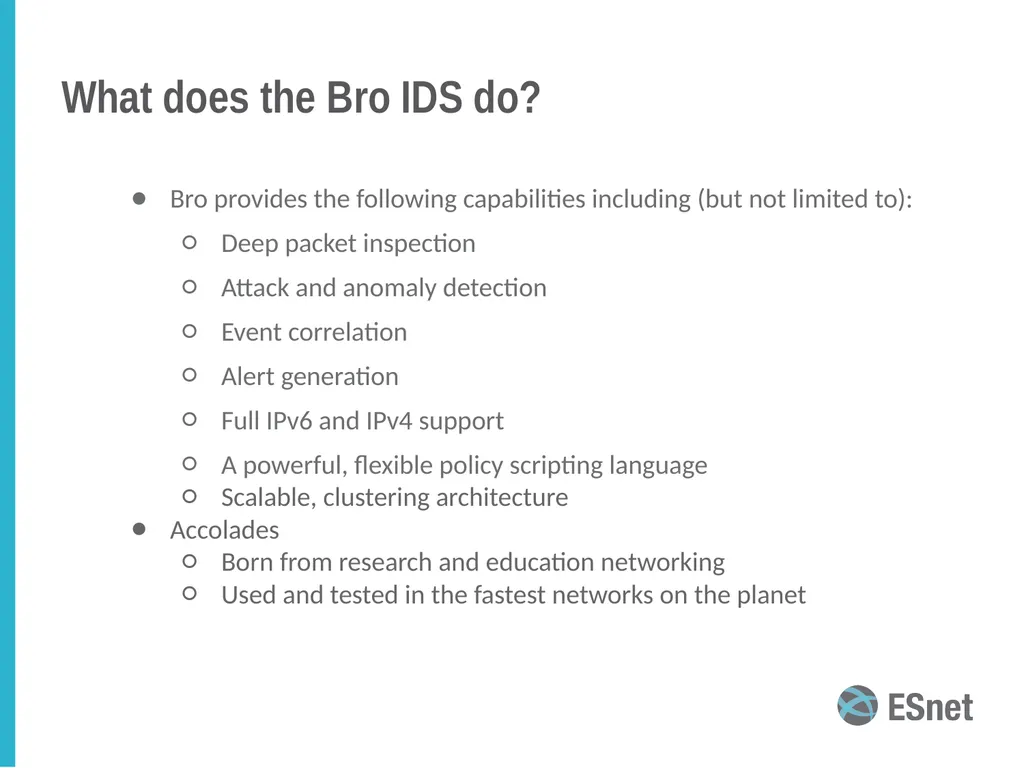 What does the Bro IDS do?

- Bro provides the following capabilities including (but not limited to):
  - Deep packet inspection
  - Attack and anomaly detection
  - Event correlation
  - Alert generation
  - Full IPv6 and IPv4 support
  - A powerful, flexible policy scripting language
  - Scalable, clustering architecture
- Accolades
  - Born from research and education networking
  - Used and tested in the fastest networks on the planet

ESnet